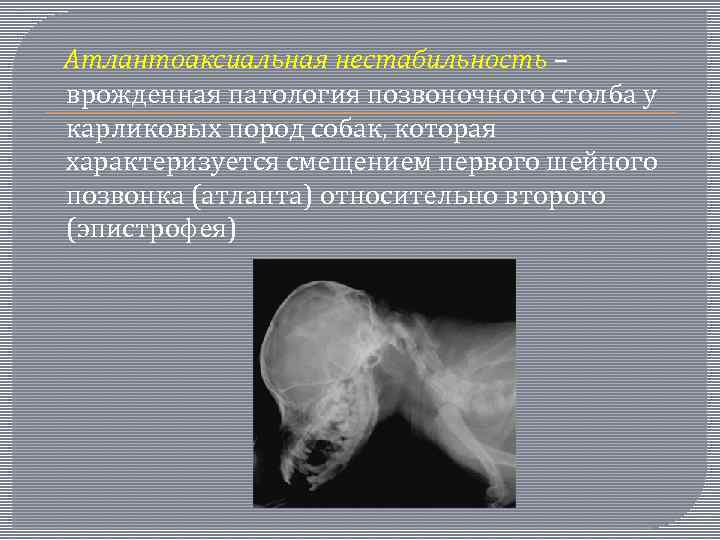 Атлантоаксиальная нестабильность – врожденная патология позвоночного столба у карликовых пород собак, которая характеризуется смещением первого шейного позвонка (атланта) относительно второго (эпистрофея)